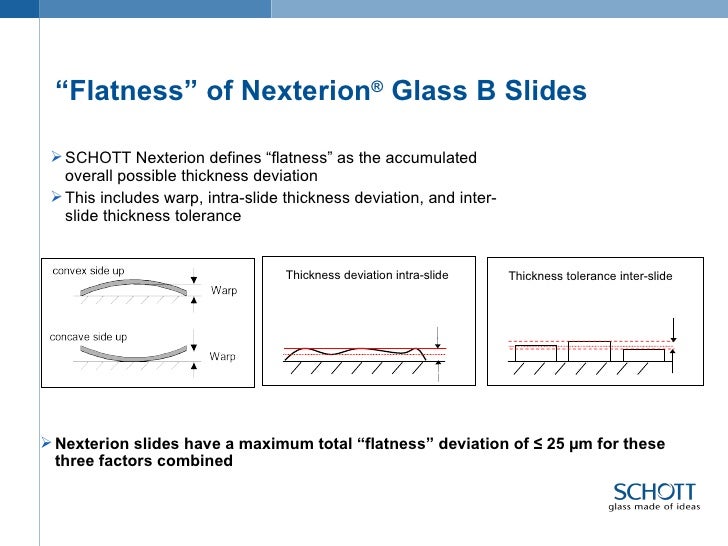 “Flatness” of Nexterion® Glass B Slides

➢ SCHOTT Nexterion defines “flatness” as the accumulated overall possible thickness deviation

➢ This includes warp, intra-slide thickness deviation, and inter-slide thickness tolerance

convex side up

Warp

concave side up

Warp

Thickness deviation intra-slide

Thickness tolerance inter-slide

➢ Nexterion slides have a maximum total “flatness” deviation of ≤ 25 µm for these three factors combined

SCHOTT
glass made of ideas